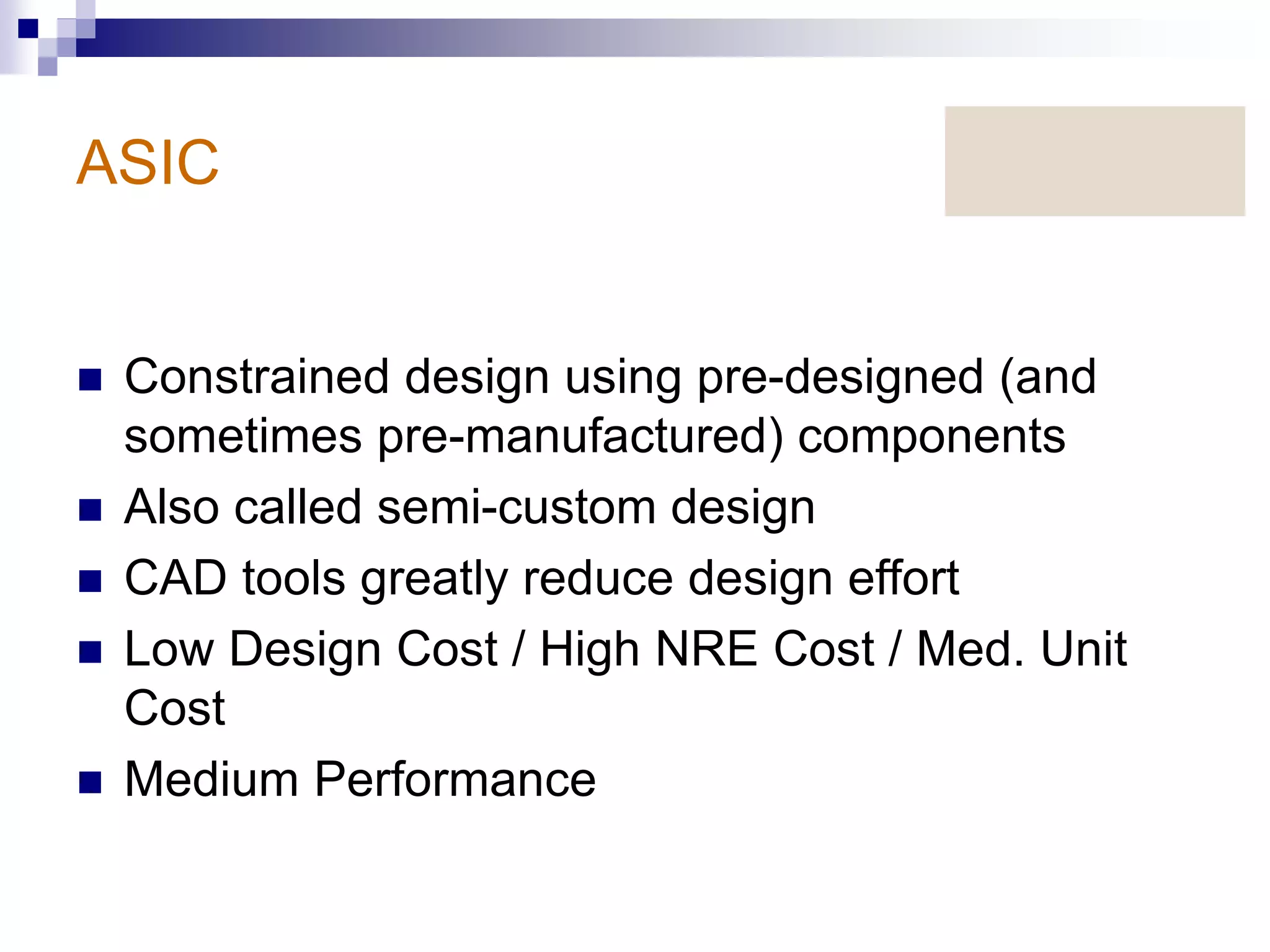 ASIC

- Constrained design using pre-designed (and sometimes pre-manufactured) components
- Also called semi-custom design
- CAD tools greatly reduce design effort
- Low Design Cost / High NRE Cost / Med. Unit Cost
- Medium Performance